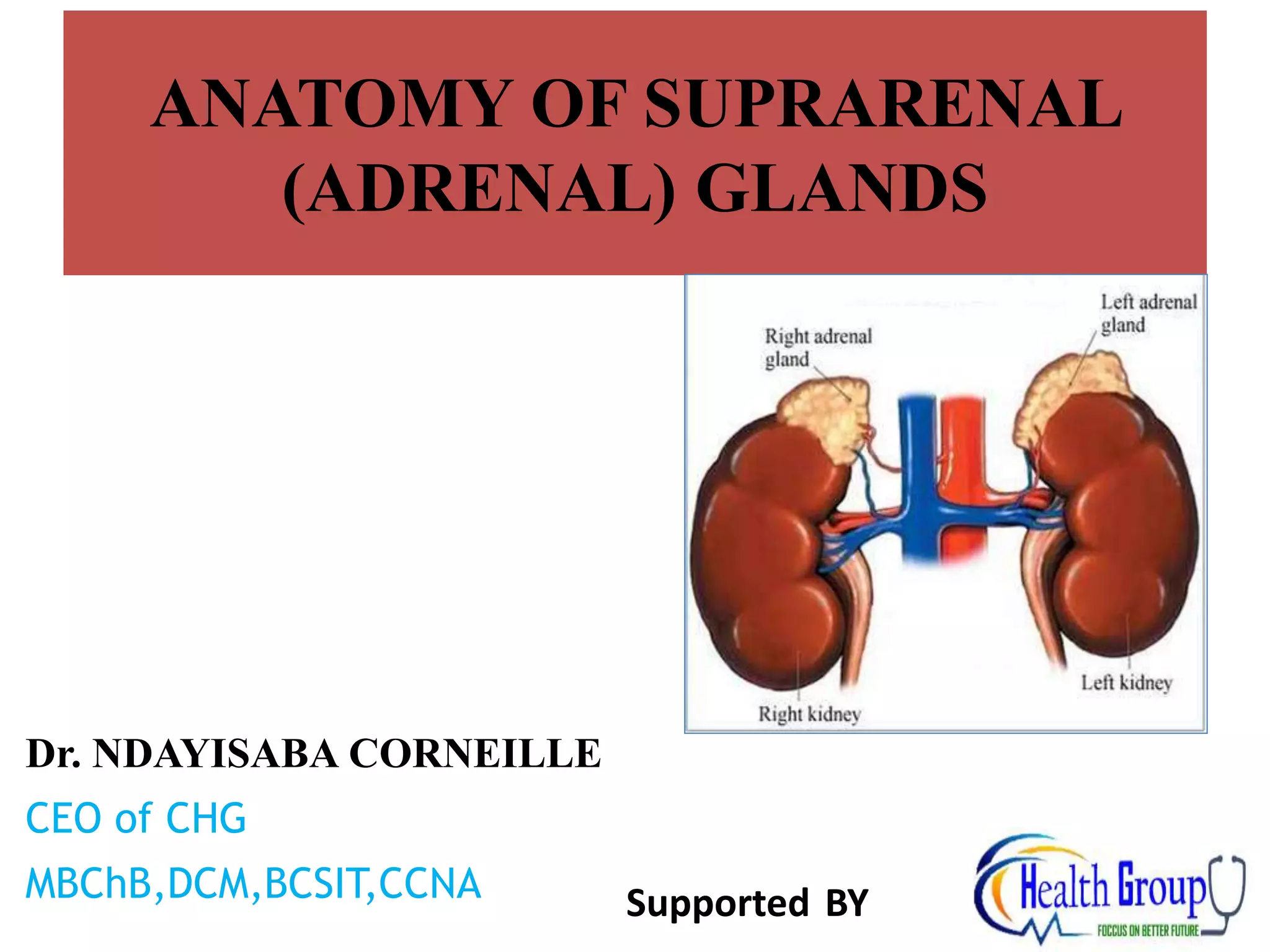 ANATOMY OF SUPRARENAL (ADRENAL) GLANDS

Right adrenal gland

Left adrenal gland

Right kidney

Left kidney

Dr. NDAYISABA CORNEILLE

CEO of CHG

MBChB,DCM,BCSIT,CCNA

Supported BY

Health Group

FOCCUS ON BETTER FUTURE